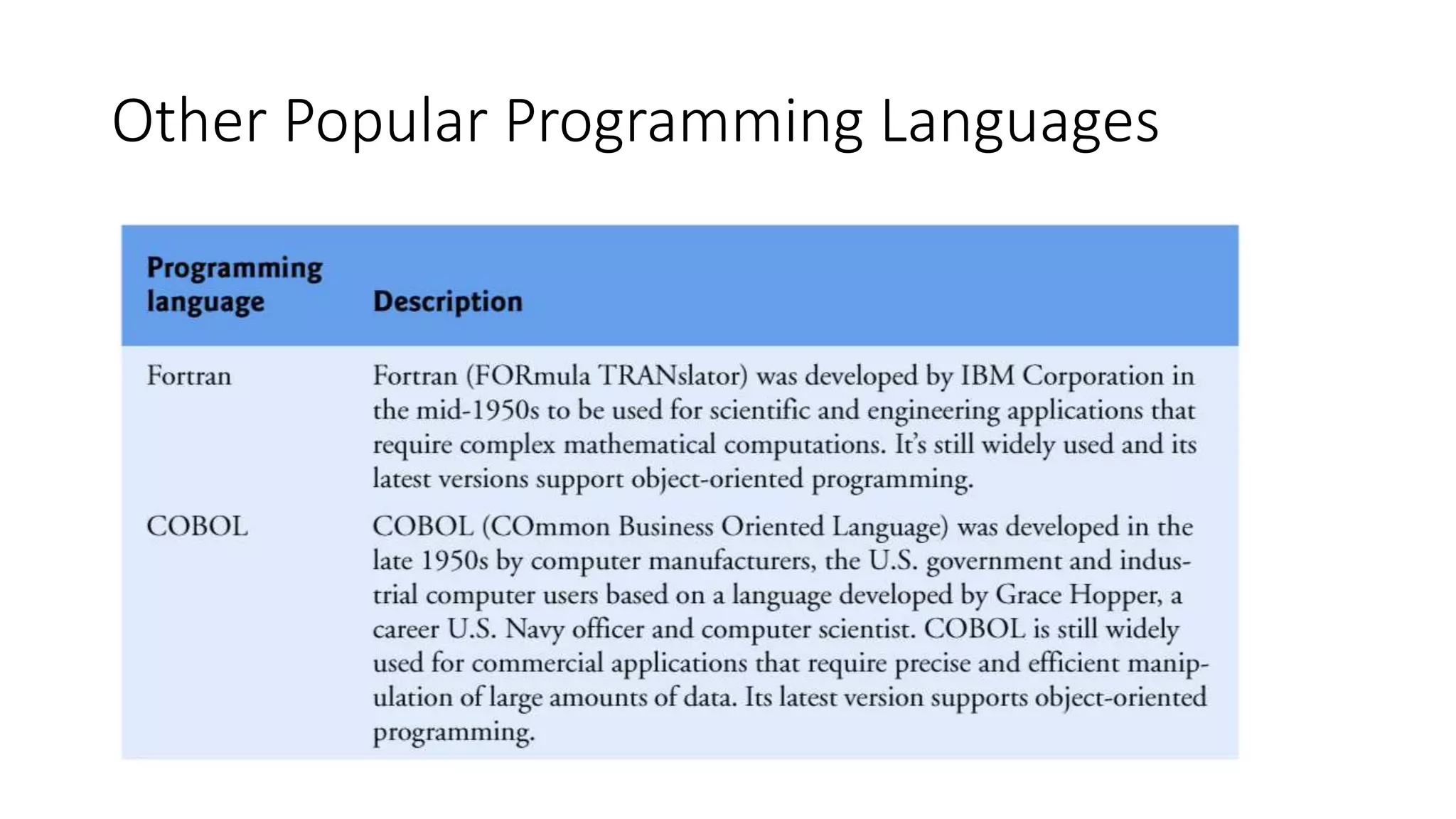 Other Popular Programming Languages

| Programming language | Description |
|---|---|
| Fortran | Fortran (FORmula TRANslator) was developed by IBM Corporation in the mid-1950s to be used for scientific and engineering applications that require complex mathematical computations. It's still widely used and its latest versions support object-oriented programming. |
| COBOL | COBOL (COmmon Business Oriented Language) was developed in the late 1950s by computer manufacturers, the U.S. government and industrial computer users based on a language developed by Grace Hopper, a career U.S. Navy officer and computer scientist. COBOL is still widely used for commercial applications that require precise and efficient manipulation of large amounts of data. Its latest version supports object-oriented programming. |